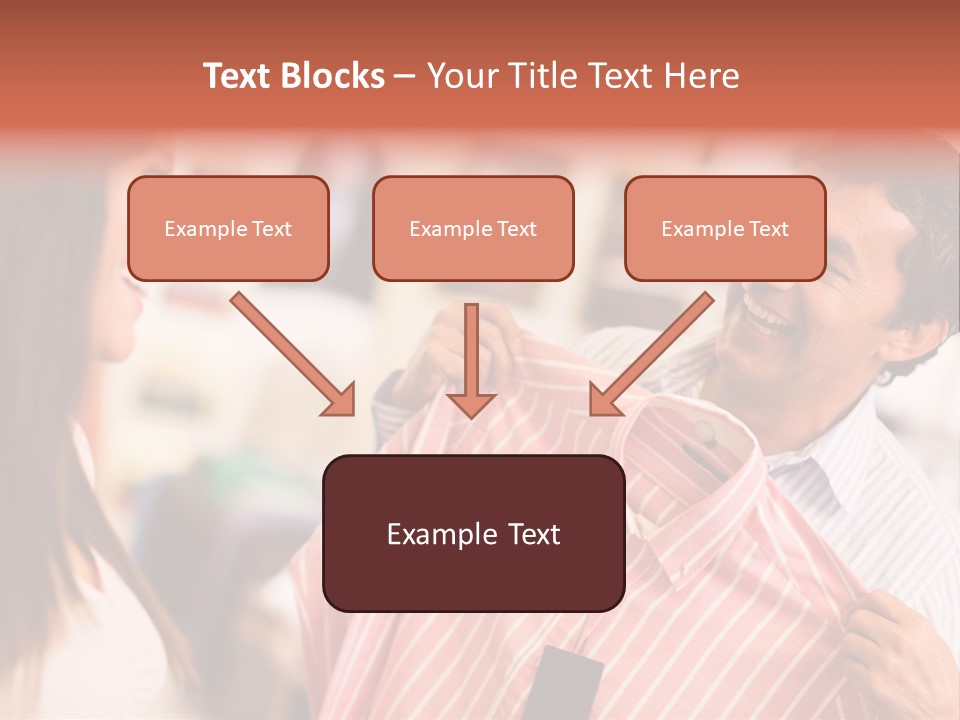 Text Blocks – Your Title Text Here

Example Text

Example Text

Example Text

Example Text